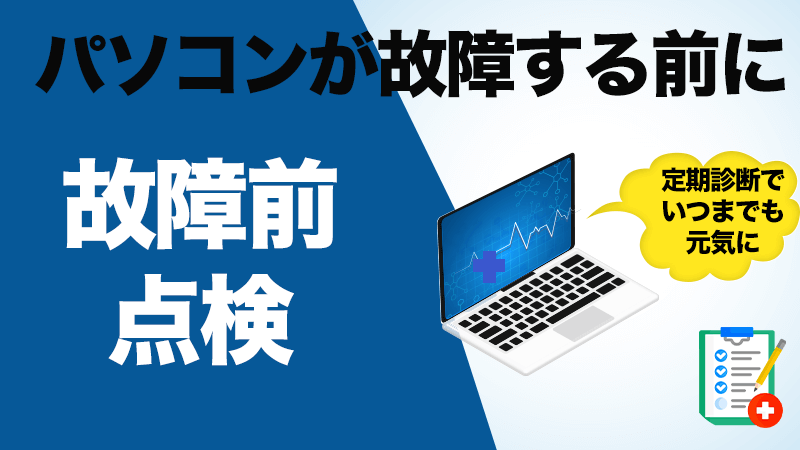 パソコンが故障する前に

故障前
点検

定期診断で
いつまでも
元気に